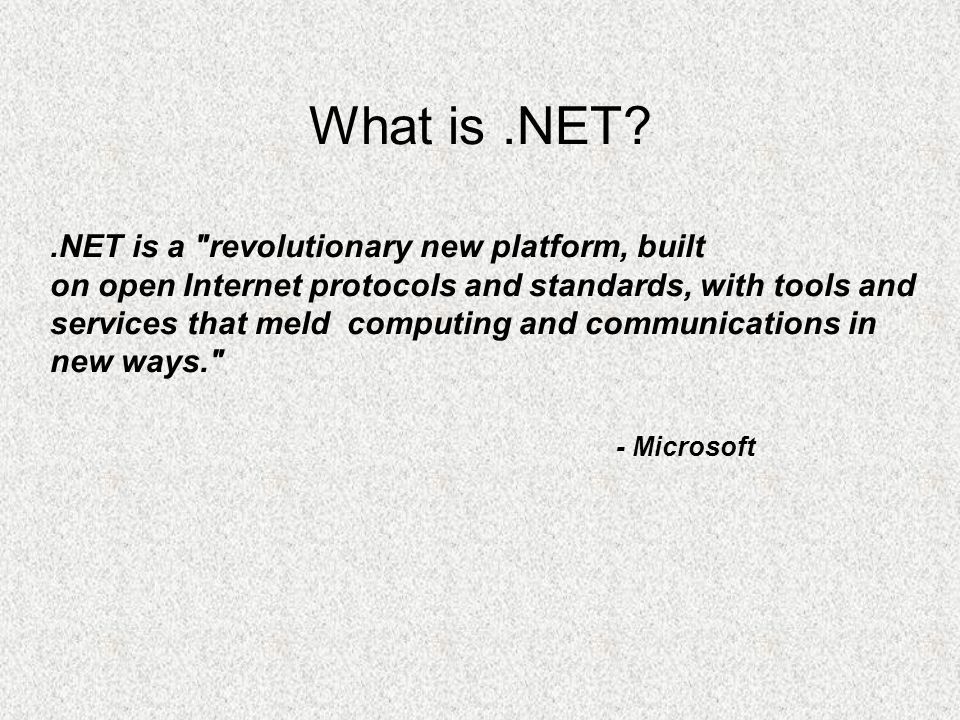 What is .NET?

.NET is a "revolutionary new platform, built on open Internet protocols and standards, with tools and services that meld computing and communications in new ways."

- Microsoft